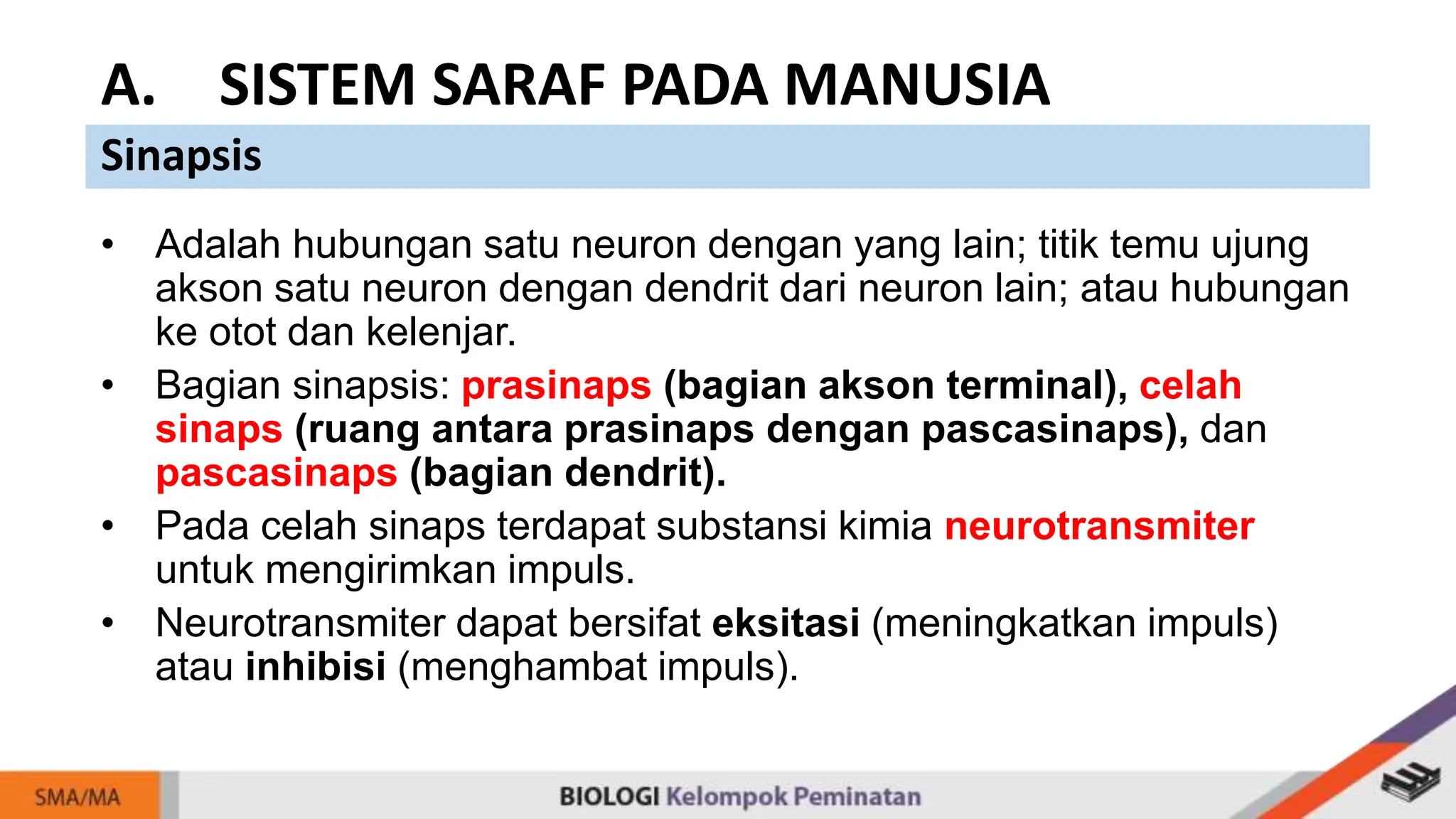 A. SISTEM SARAF PADA MANUSIA

Sinapsis

• Adalah hubungan satu neuron dengan yang lain; titik temu ujung akson satu neuron dengan dendrit dari neuron lain; atau hubungan ke otot dan kelenjar.
• Bagian sinapsis: prasinaps (bagian akson terminal), celah sinaps (ruang antara prasinaps dengan pascasinaps), dan pascasinaps (bagian dendrit).
• Pada celah sinaps terdapat substansi kimia neurotransmiter untuk mengirimkan impuls.
• Neurotransmiter dapat bersifat eksitasi (meningkatkan impuls) atau inhibisi (menghambat impuls).

SMA/MA

BIOLOGI Kelompok Peminatan